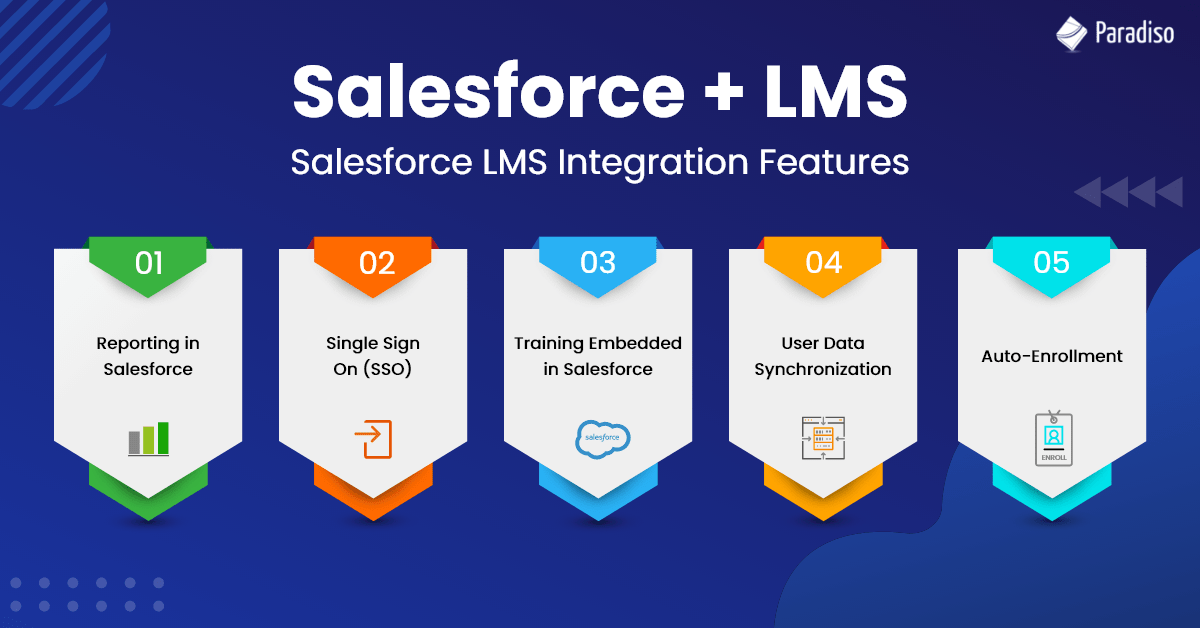 Paradiso

Salesforce + LMS

Salesforce LMS Integration Features

01

Reporting in Salesforce

02

Single Sign On (SSO)

03

Training Embedded in Salesforce

salesforce

04

User Data Synchronization

05

Auto-Enrollment

ENROLL